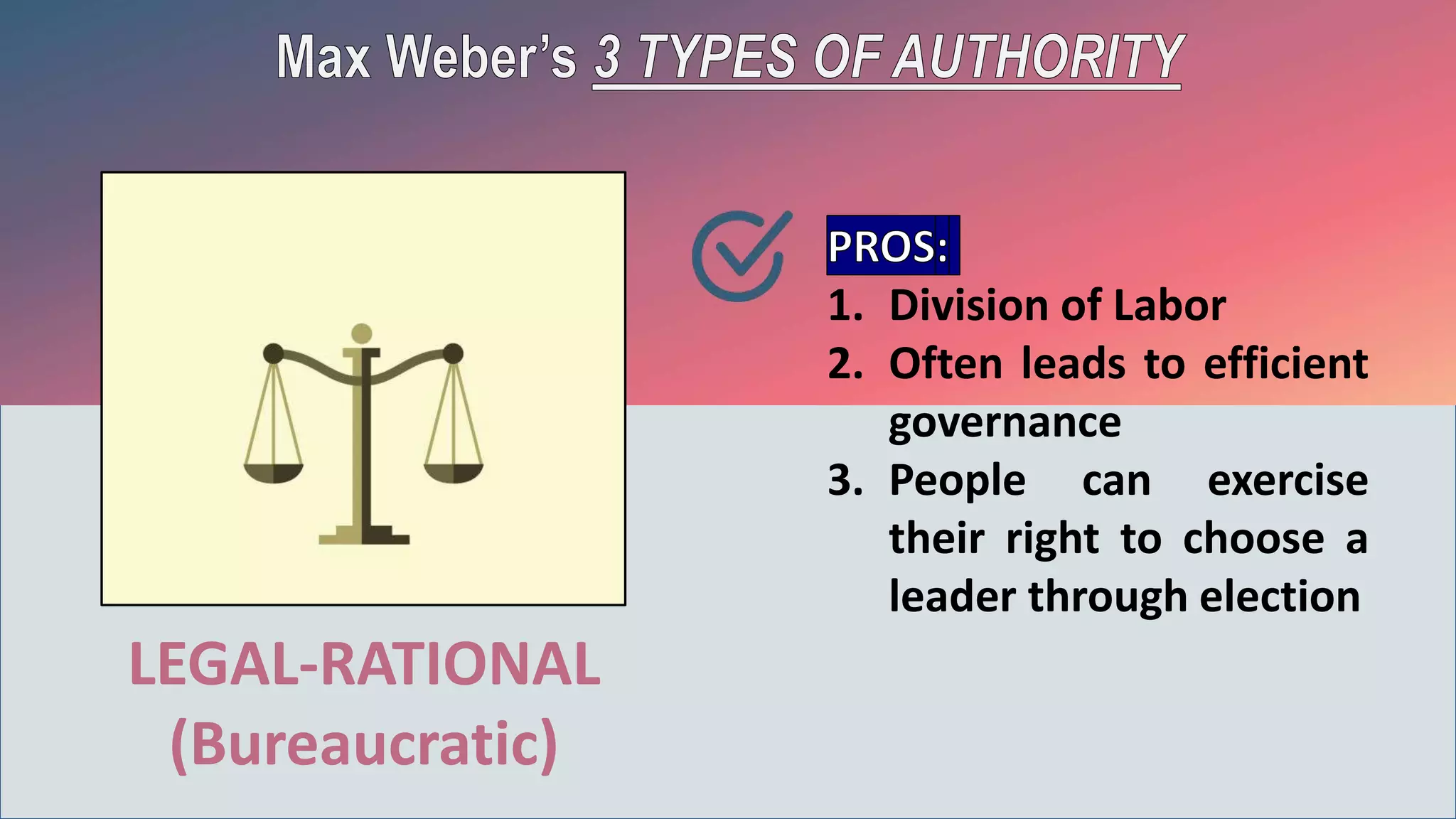 Max Weber's 3 TYPES OF AUTHORITY

PROS:
1. Division of Labor
2. Often leads to efficient governance
3. People can exercise their right to choose a leader through election

LEGAL-RATIONAL
(Bureaucratic)